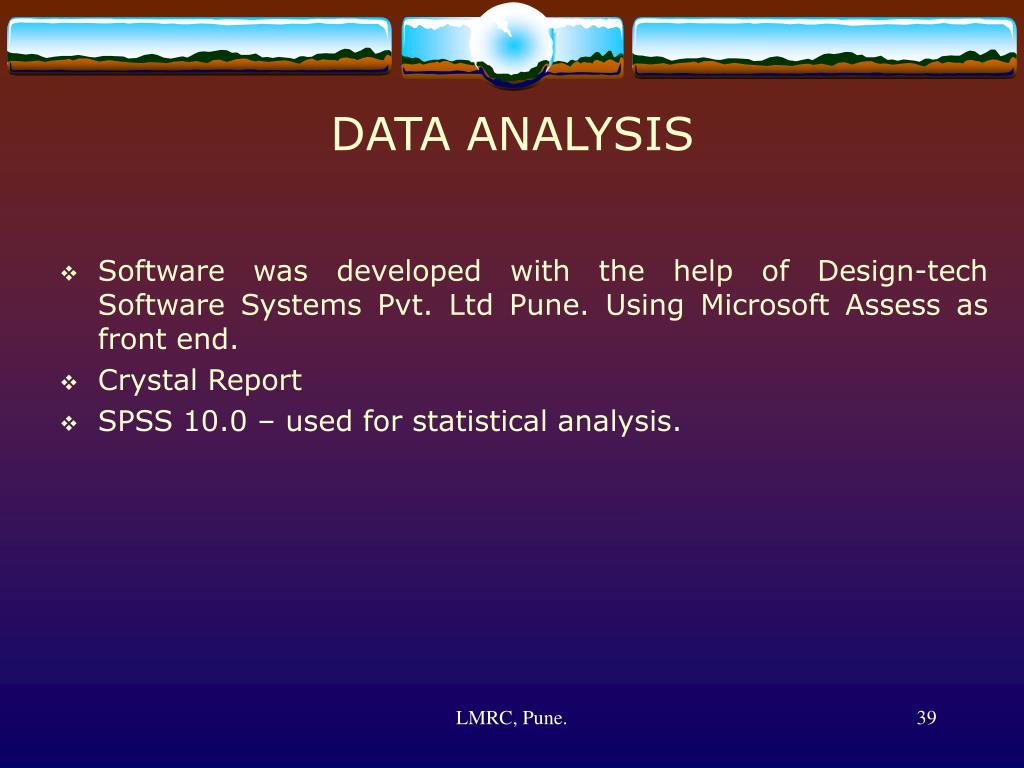 DATA ANALYSIS

❖ Software was developed with the help of Design-tech Software Systems Pvt. Ltd Pune. Using Microsoft Assess as front end.
❖ Crystal Report
❖ SPSS 10.0 – used for statistical analysis.

LMRC, Pune.

39